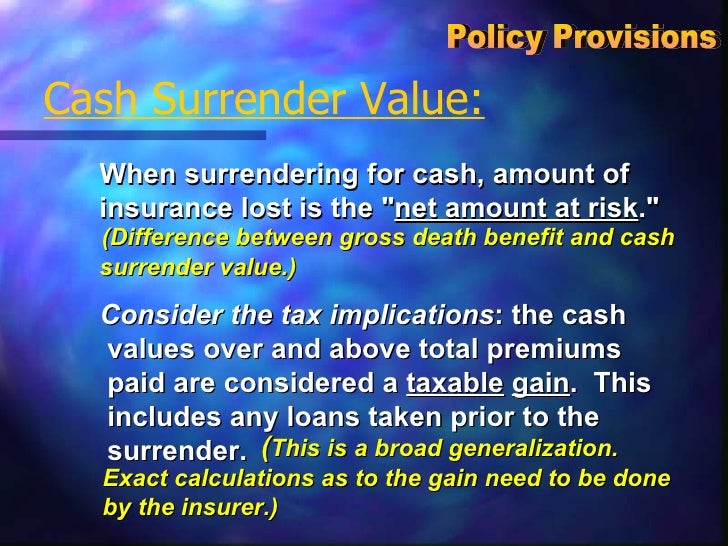 Policy Provisions

Cash Surrender Value:

When surrendering for cash, amount of insurance lost is the "net amount at risk." (Difference between gross death benefit and cash surrender value.)

Consider the tax implications: the cash values over and above total premiums paid are considered a taxable gain. This includes any loans taken prior to the surrender. (This is a broad generalization. Exact calculations as to the gain need to be done by the insurer.)